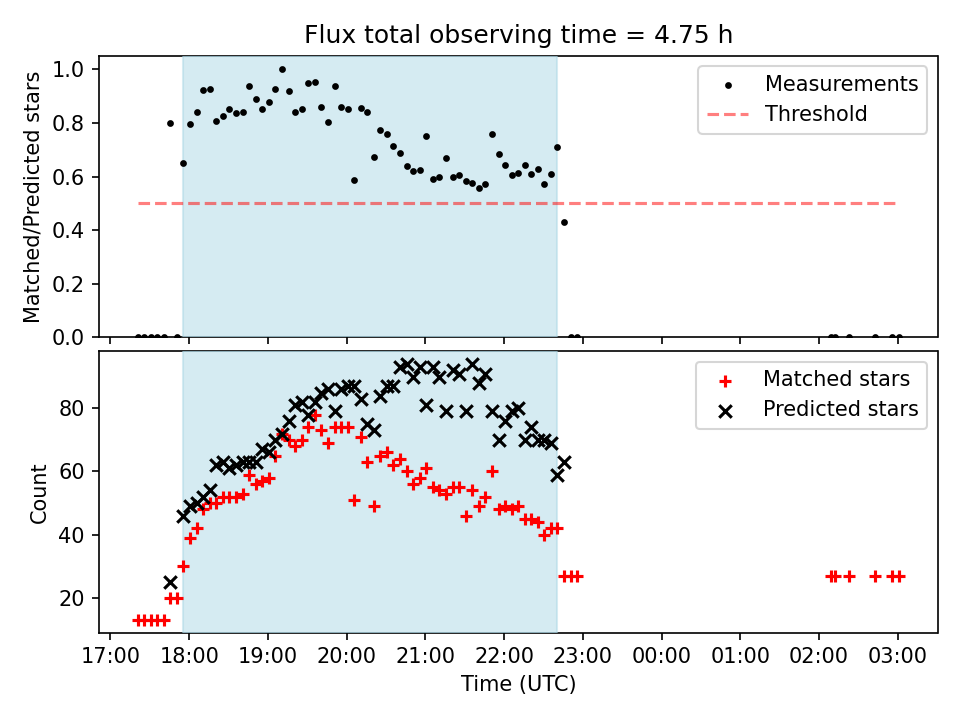 Flux total observing time = 4.75 h

Matched/Predicted stars

1.0
0.8
0.6
0.4
0.2
0.0

Measurements
Threshold

Count

80
60
40
20

Matched stars
Predicted stars

17:00 18:00 19:00 20:00 21:00 22:00 23:00 00:00 01:00 02:00 03:00

Time (UTC)